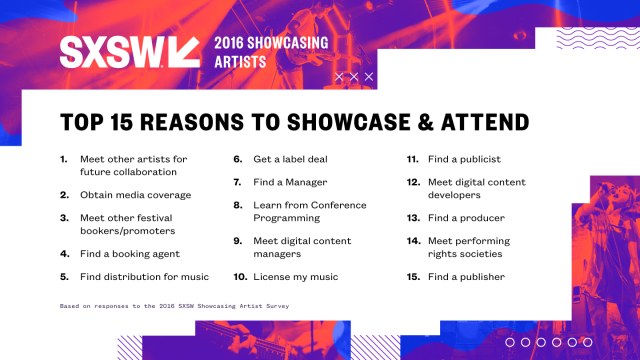 SXSW 2016 SHOWCASING ARTISTS

TOP 15 REASONS TO SHOWCASE & ATTEND

1. Meet other artists for future collaboration
2. Obtain media coverage
3. Meet other festival bookers/promoters
4. Find a booking agent
5. Find distribution for music

6. Get a label deal
7. Find a Manager
8. Learn from Conference Programming
9. Meet digital content managers
10. License my music

11. Find a publicist
12. Meet digital content developers
13. Find a producer
14. Meet performing rights societies
15. Find a publisher

Based on responses to the 2016 SXSW Showcasing Artist Survey